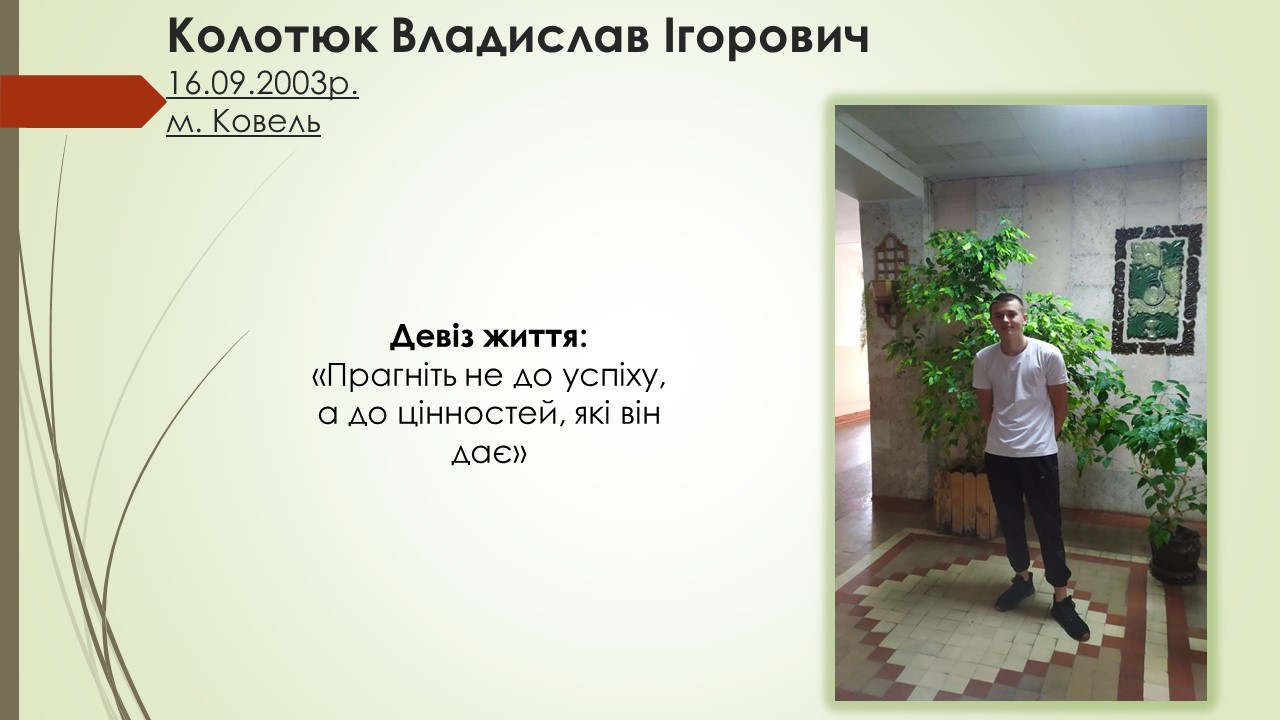 Колотюк Владислав Ігорович
16.09.2003р.
м. Ковель

Девіз життя:
«Прагніть не до успіху, а до цінностей, які він дає»